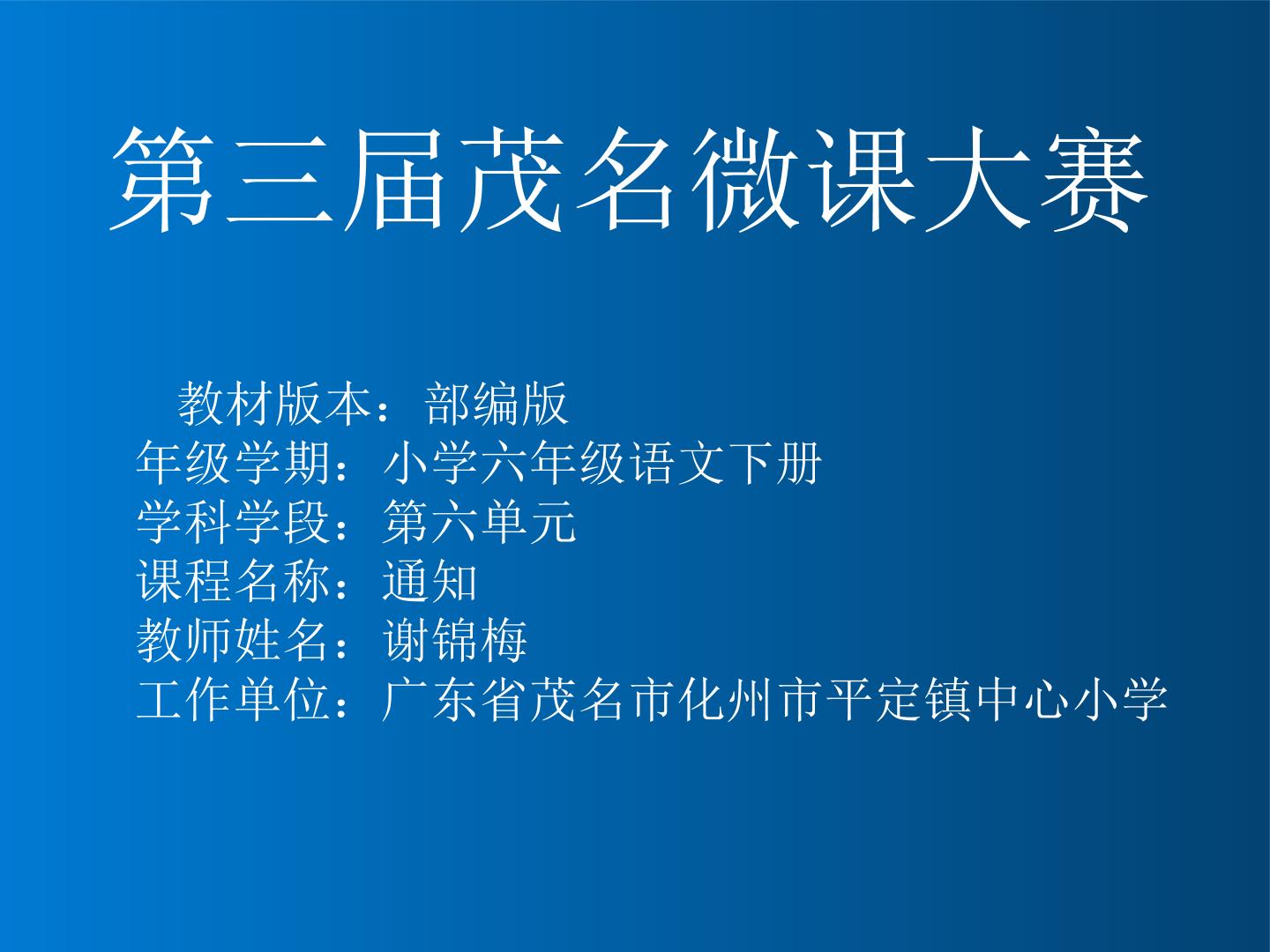 第三届茂名微课大赛

教材版本：部编版
年级学期：小学六年级语文下册
学科学段：第六单元
课程名称：通知
教师姓名：谢锦梅
工作单位：广东省茂名市化州市平定镇中心小学